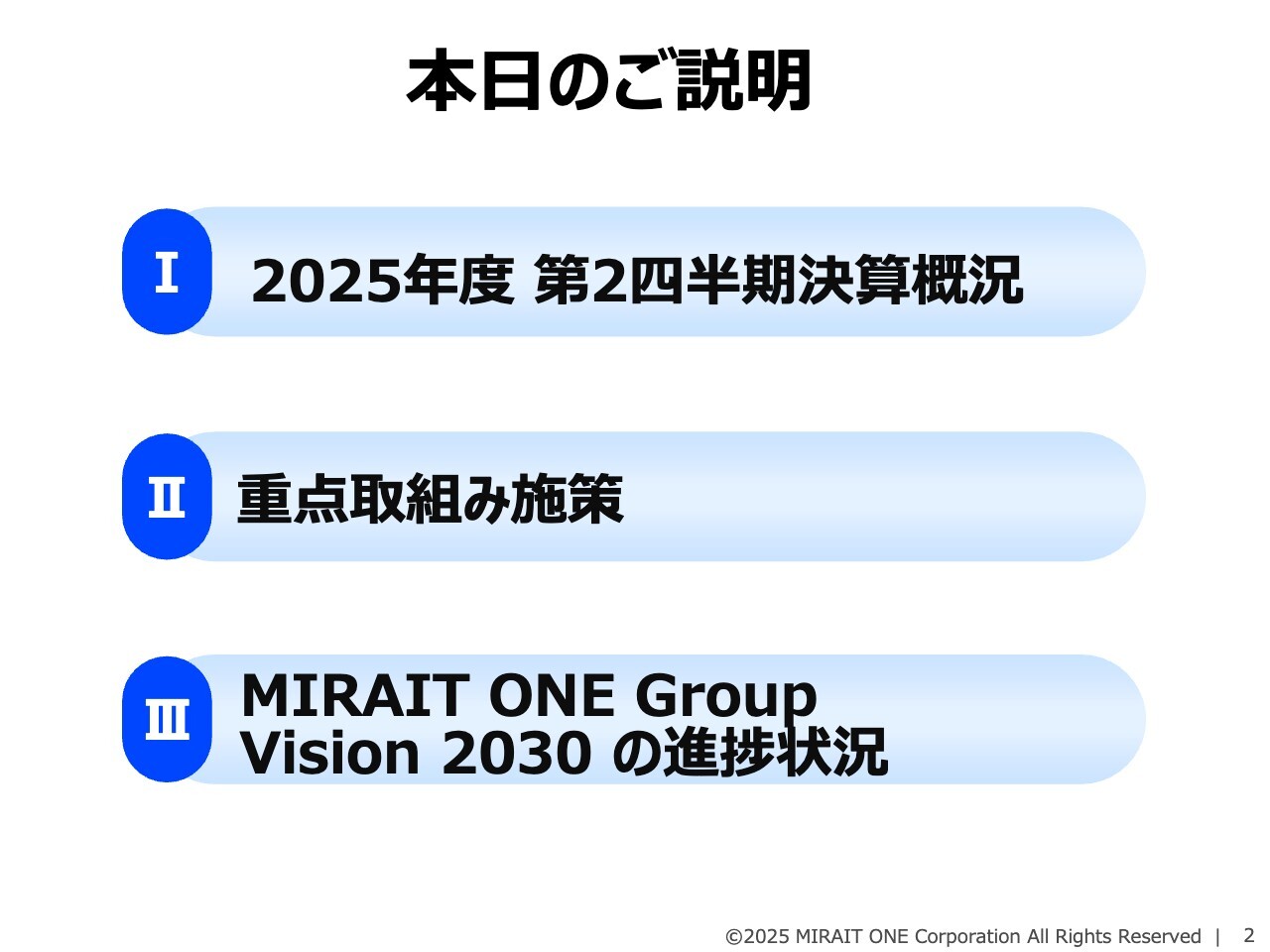 本日のご説明

Ⅰ 2025年度 第2四半期決算概況

Ⅱ 重点取組み施策

Ⅲ MIRAIT ONE Group Vision 2030 の進捗状況

©2025 MIRAIT ONE Corporation All Rights Reserved | 2